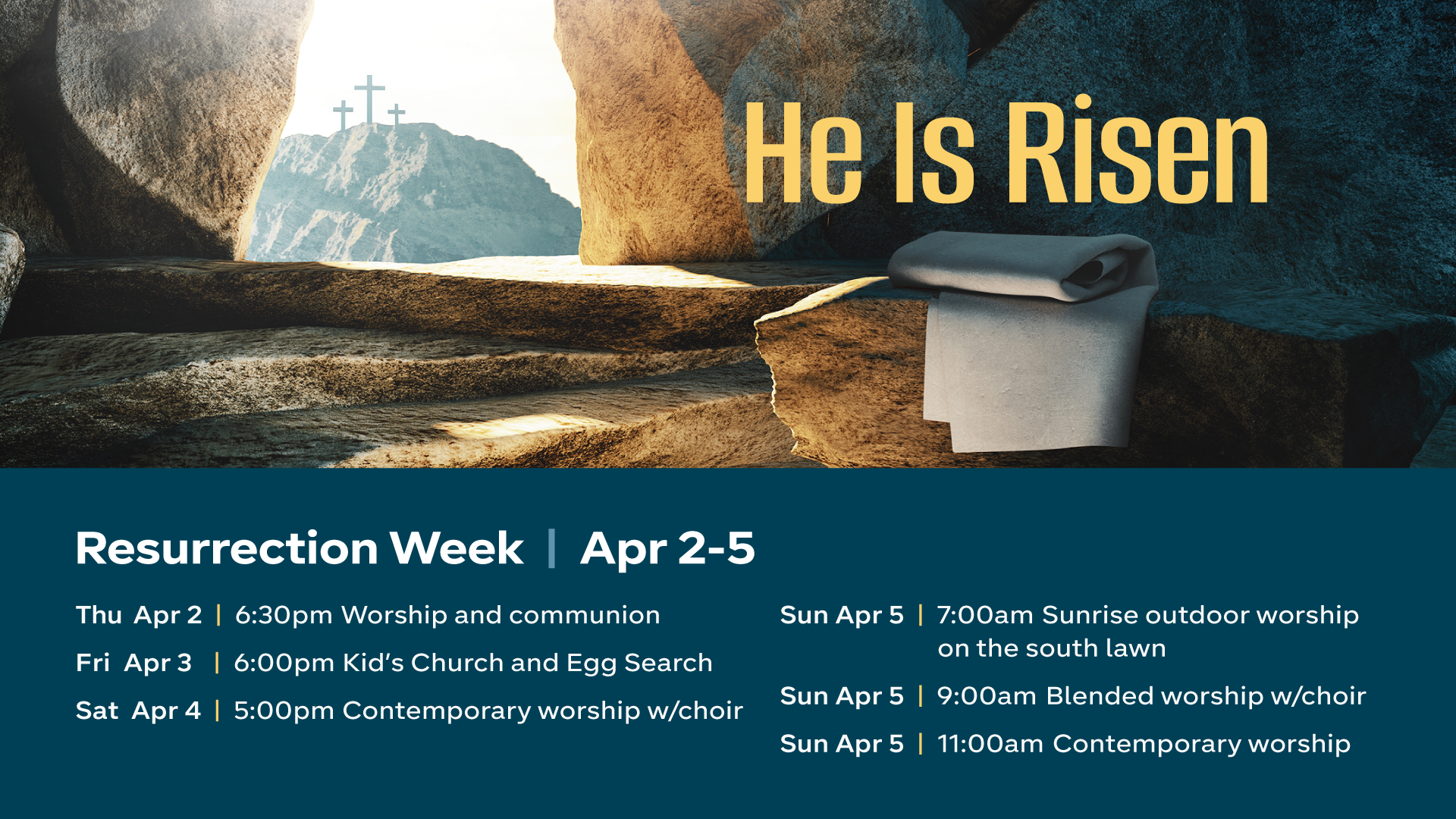 He Is Risen

Resurrection Week | Apr 2-5

Thu Apr 2 | 6:30pm Worship and communion

Fri Apr 3 | 6:00pm Kid's Church and Egg Search

Sat Apr 4 | 5:00pm Contemporary worship w/choir

Sun Apr 5 | 7:00am Sunrise outdoor worship on the south lawn

Sun Apr 5 | 9:00am Blended worship w/choir

Sun Apr 5 | 11:00am Contemporary worship